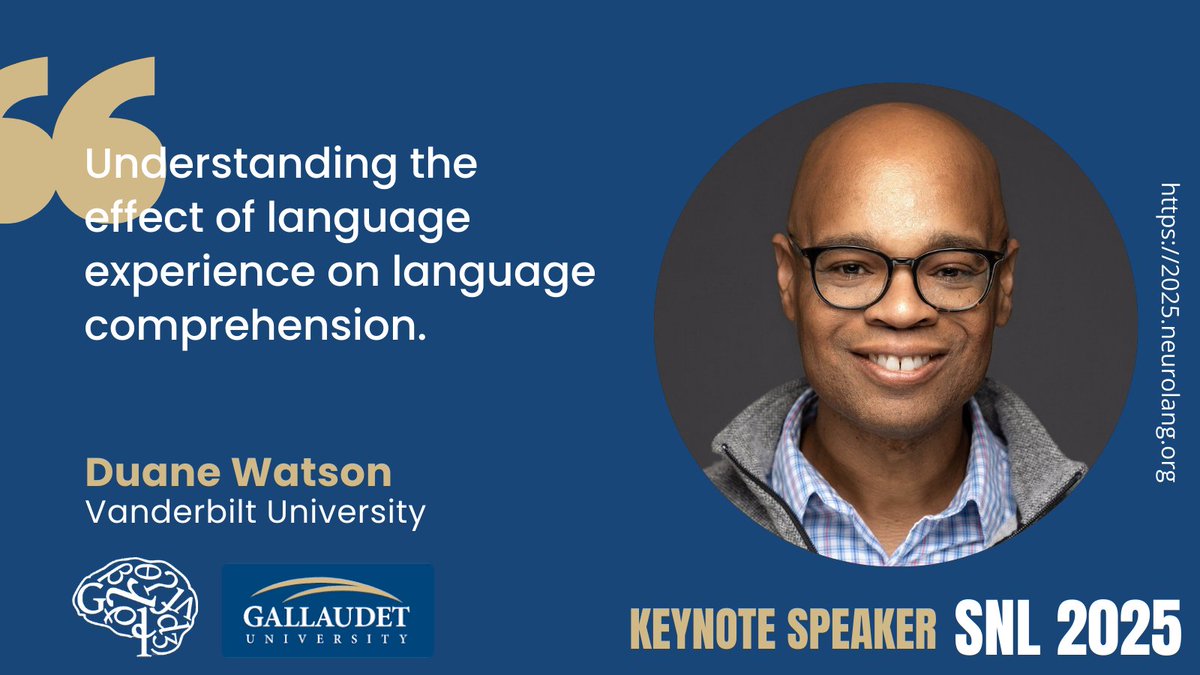 Understanding the effect of language experience on language comprehension.

Duane Watson
Vanderbilt University

GALLAUDET UNIVERSITY

KEYNOTE SPEAKER SNL 2025

https://2025.neurolang.org